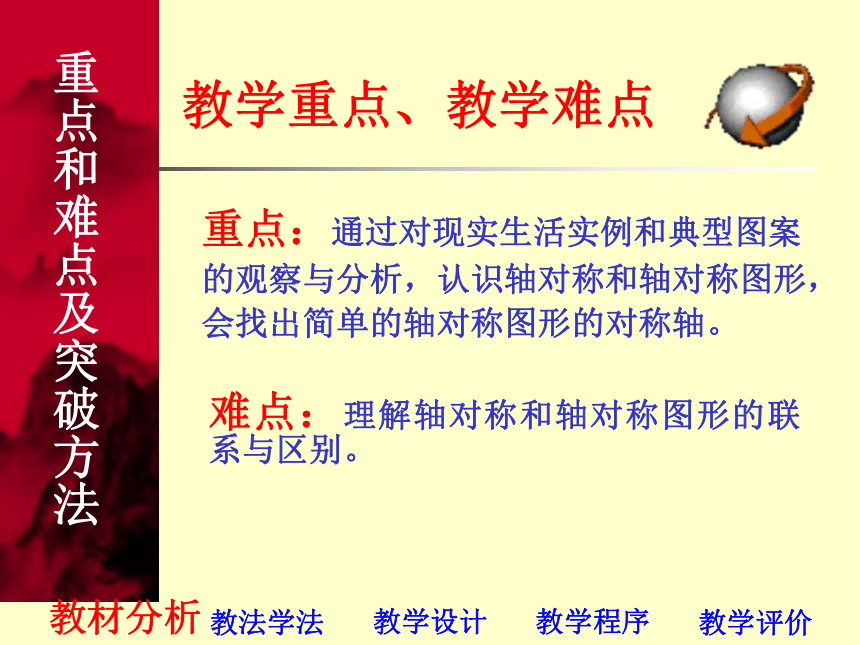 重点和难点及突破方法

教学重点、教学难点

重点：通过对现实生活实例和典型图案的观察与分析，认识轴对称和轴对称图形，会找出简单的轴对称图形的对称轴。

难点：理解轴对称和轴对称图形的联系与区别。

教材分析　教法学法　教学设计　教学程序　教学评价